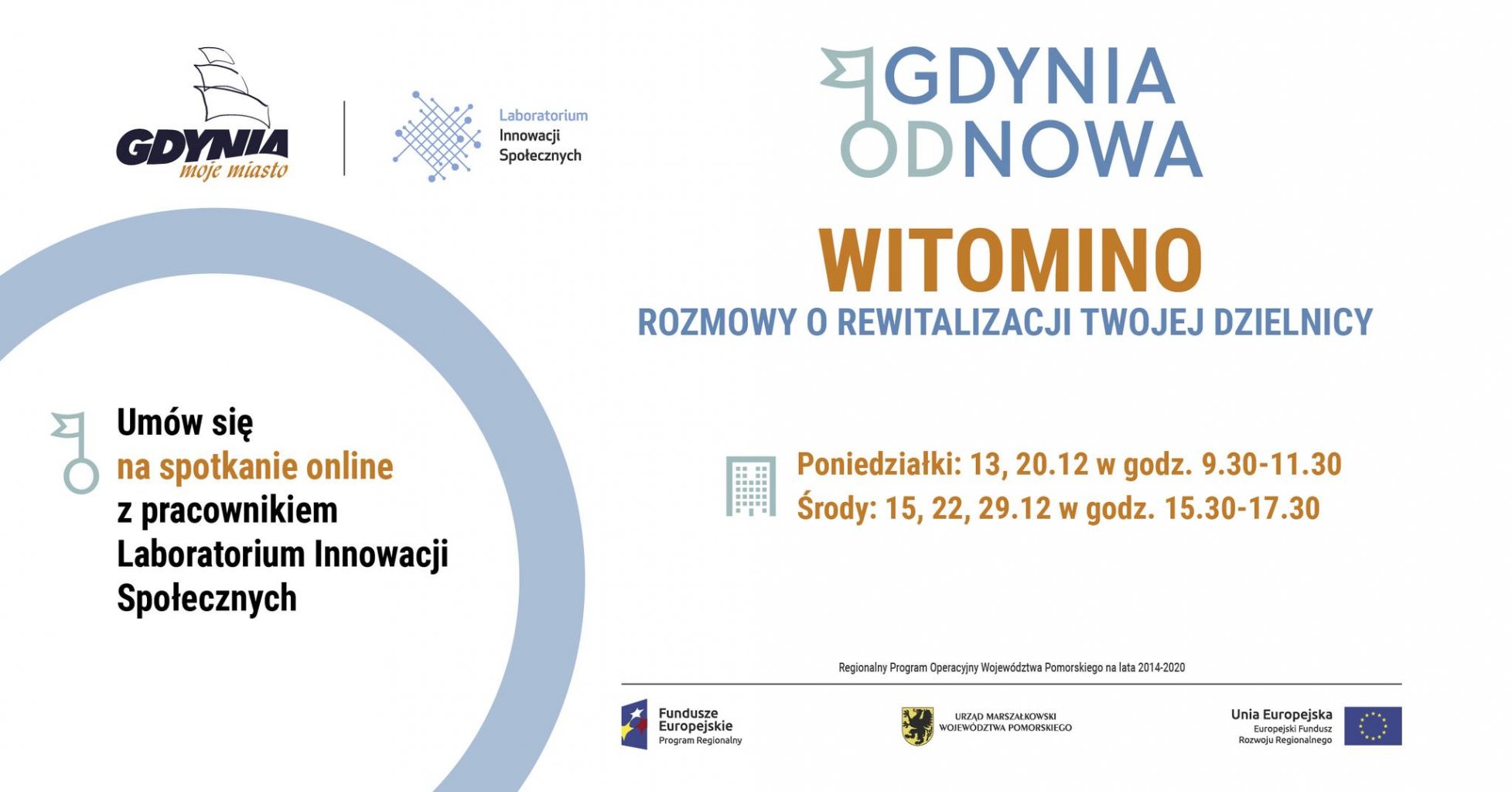 GDYNIA
moje miasto

Laboratorium
Innowacji
Społecznych

GDYNIA
ODNOWA

WITOMINO
ROZMOWY O REWITALIZACJI TWOJEJ DZIELNICY

Umów się
na spotkanie online
z pracownikiem
Laboratorium Innowacji
Społecznych

Poniedziałki: 13, 20.12 w godz. 9.30-11.30
Środy: 15, 22, 29.12 w godz. 15.30-17.30

Regionalny Program Operacyjny Województwa Pomorskiego na lata 2014-2020

Fundusze
Europejskie
Program Regionalny

URZĄD MARSZAŁKOWSKI
WOJEWÓDZTWA POMORSKIEGO

Unia Europejska
Europejski Fundusz
Rozwoju Regionalnego